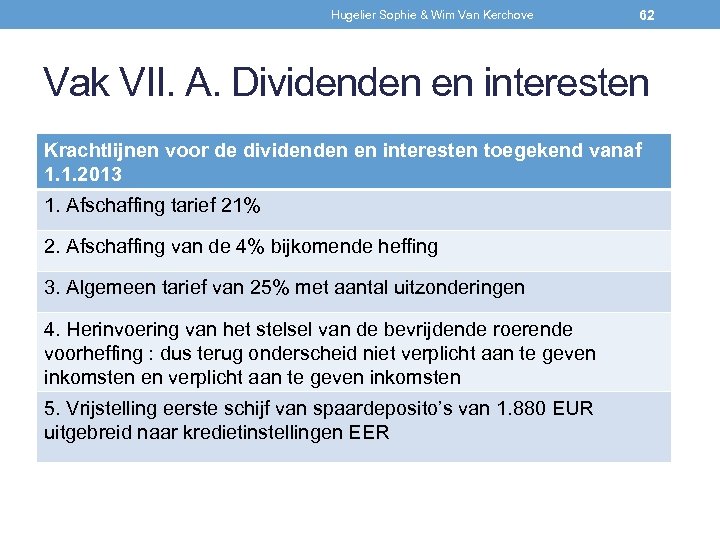 Hugelier Sophie & Wim Van Kerchove 62

Vak VII. A. Dividenden en interesten

| Krachtlijnen voor de dividenden en interesten toegekend vanaf 1.1.2013 |
|---|
| 1. Afschaffing tarief 21% |
| 2. Afschaffing van de 4% bijkomende heffing |
| 3. Algemeen tarief van 25% met aantal uitzonderingen |
| 4. Herinvoering van het stelsel van de bevrijdende roerende voorheffing : dus terug onderscheid niet verplicht aan te geven inkomsten en verplicht aan te geven inkomsten |
| 5. Vrijstelling eerste schijf van spaardeposito's van 1.880 EUR uitgebreid naar kredietinstellingen EER |